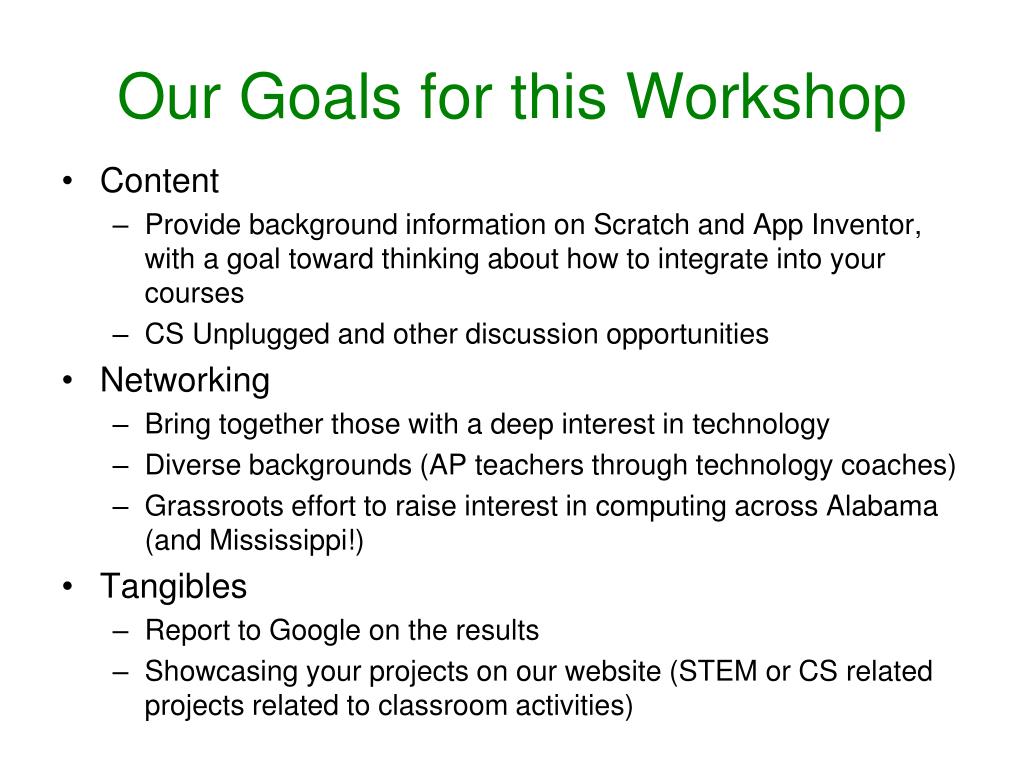 Our Goals for this Workshop

• Content
– Provide background information on Scratch and App Inventor, with a goal toward thinking about how to integrate into your courses
– CS Unplugged and other discussion opportunities

• Networking
– Bring together those with a deep interest in technology
– Diverse backgrounds (AP teachers through technology coaches)
– Grassroots effort to raise interest in computing across Alabama (and Mississippi!)

• Tangibles
– Report to Google on the results
– Showcasing your projects on our website (STEM or CS related projects related to classroom activities)